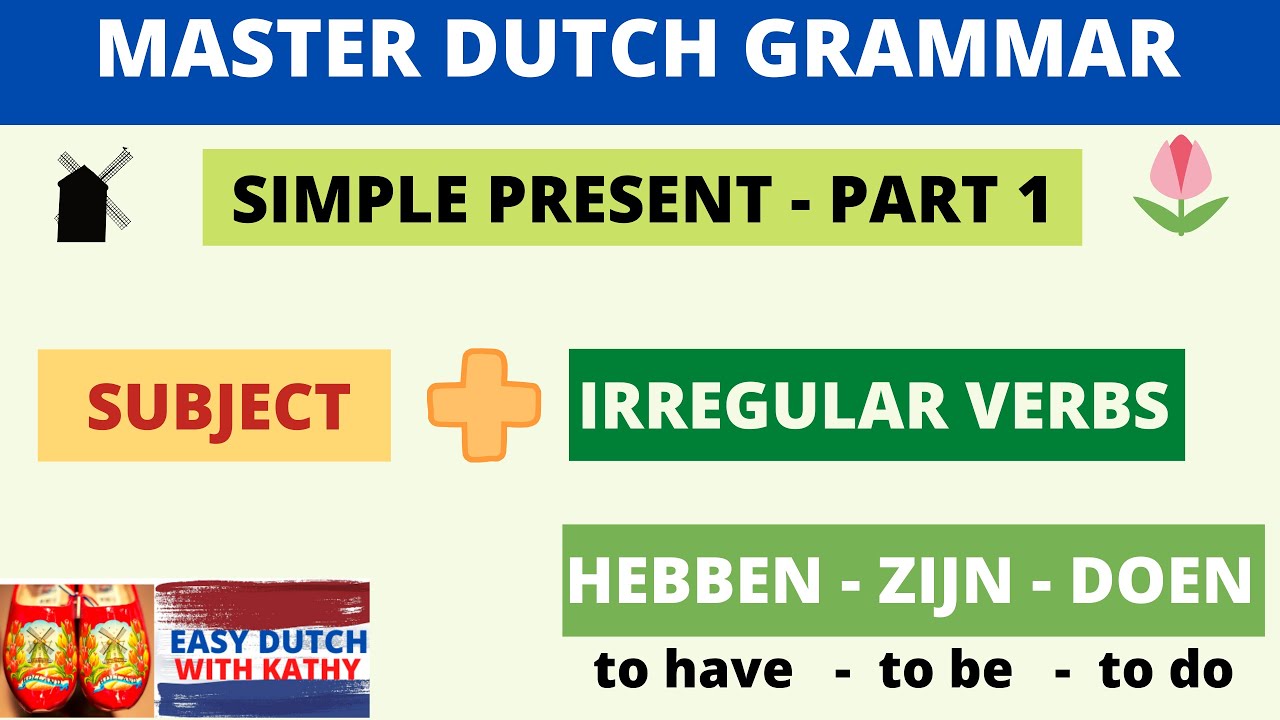 MASTER DUTCH GRAMMAR

SIMPLE PRESENT - PART 1

SUBJECT

IRREGULAR VERBS

HEBBEN - ZIJN - DOEN

to have - to be - to do

EASY DUTCH WITH KATHY